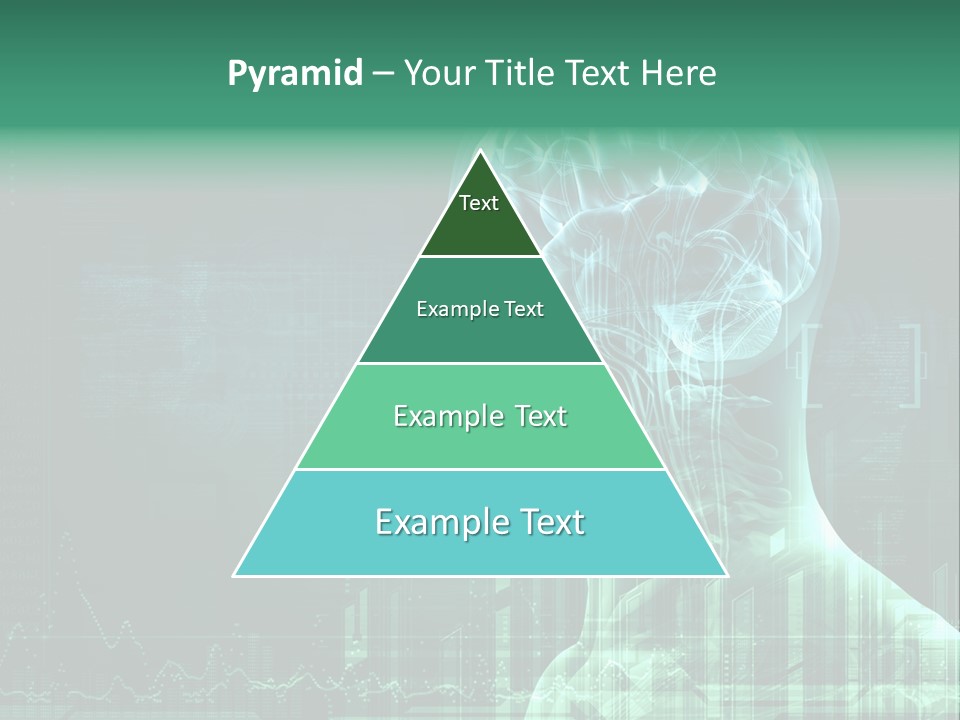 Pyramid – Your Title Text Here

Text

Example Text

Example Text

Example Text